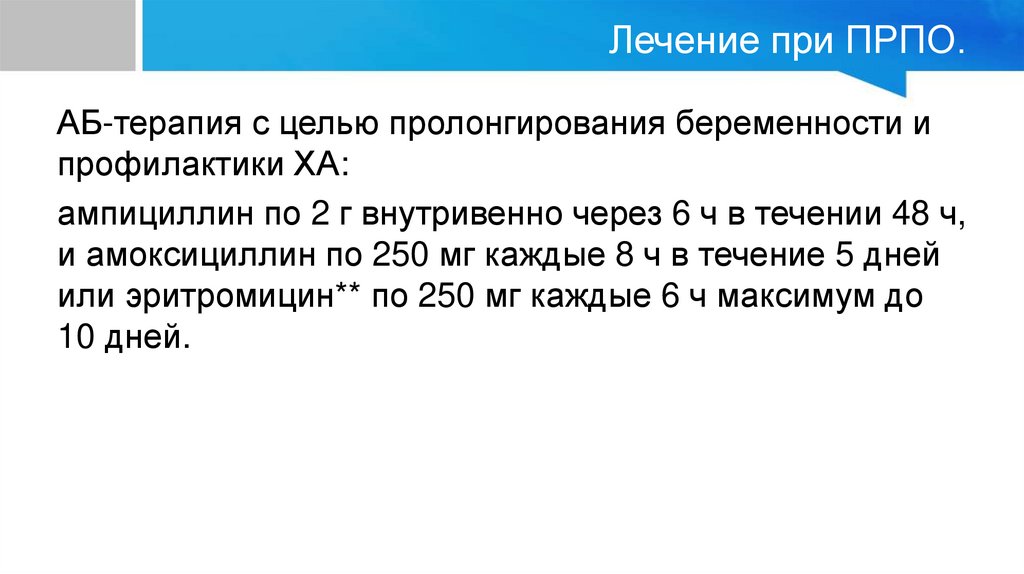 Лечение при ПРПО.

АБ-терапия с целью пролонгирования беременности и профилактики ХА:

ампициллин по 2 г внутривенно через 6 ч в течении 48 ч, и амоксициллин по 250 мг каждые 8 ч в течение 5 дней или эритромицин** по 250 мг каждые 6 ч максимум до 10 дней.